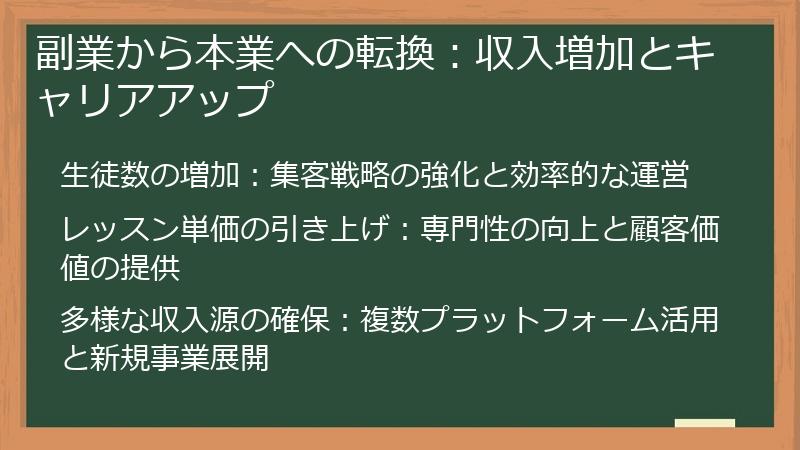 副業から本業への転換：収入増加とキャリアアップ

生徒数の増加：集客戦略の強化と効率的な運営

レッスン単価の引き上げ：専門性の向上と顧客価値の提供

多様な収入源の確保：複数プラットフォーム活用と新規事業展開